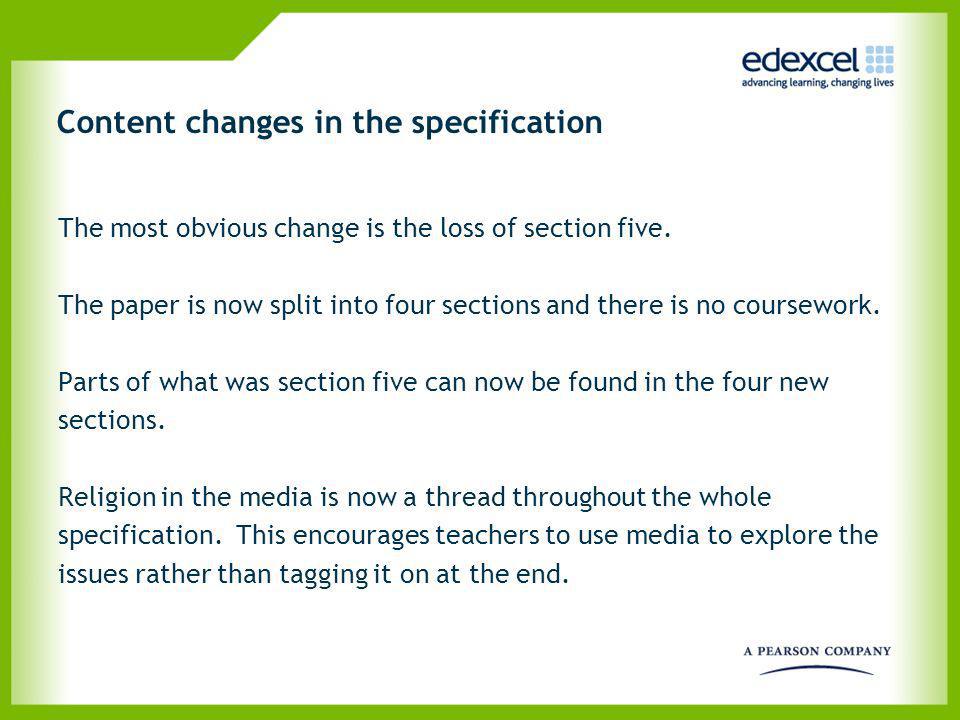 edexcel
advancing learning, changing lives

Content changes in the specification

The most obvious change is the loss of section five.

The paper is now split into four sections and there is no coursework.

Parts of what was section five can now be found in the four new sections.

Religion in the media is now a thread throughout the whole specification. This encourages teachers to use media to explore the issues rather than tagging it on at the end.

A PEARSON COMPANY